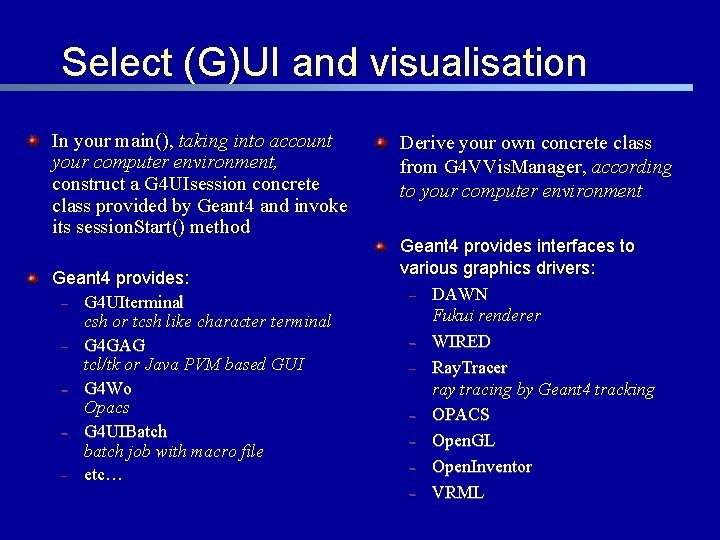 Select (G)UI and visualisation

In your main(), taking into account your computer environment, construct a G4UIsession concrete class provided by Geant4 and invoke its sessionStart() method

Geant4 provides:

– G4UIterminal
csh or tcsh like character terminal

– G4GAG
tcl/tk or Java PVM based GUI

– G4Wo
Opacs

– G4UIBatch
batch job with macro file

– etc…

Derive your own concrete class from G4VVisManager, according to your computer environment

Geant4 provides interfaces to various graphics drivers:

– DAWN
Fukui renderer

– WIRED

– RayTracer
ray tracing by Geant4 tracking

– OPACS

– OpenGL

– OpenInventor

– VRML